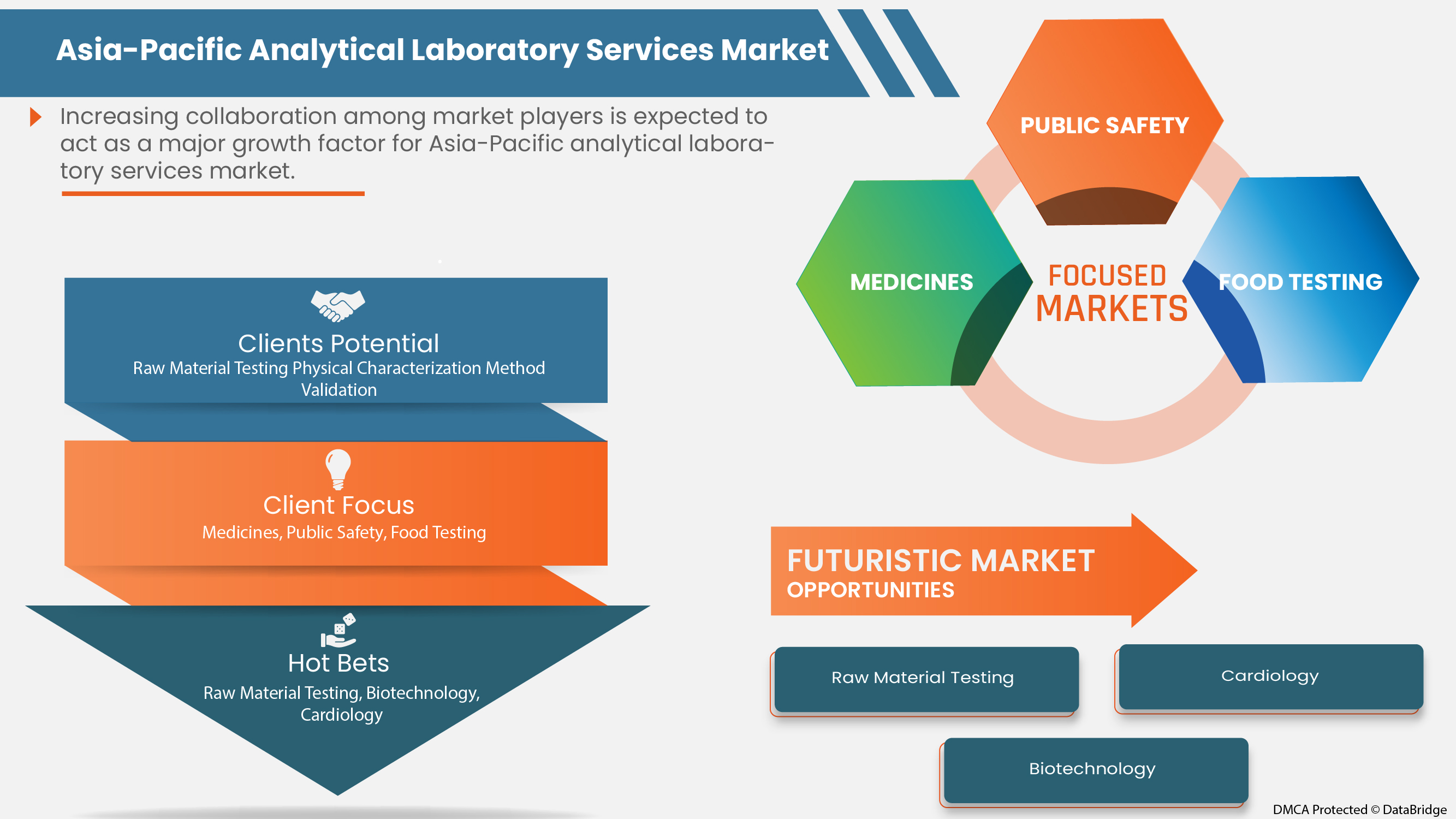 Asia-Pacific Analytical Laboratory Services Market

Increasing collaboration among market players is expected to act as a major growth factor for Asia-Pacific analytical laboratory services market.

Clients Potential
Raw Material Testing Physical Characterization Method Validation

Client Focus
Medicines, Public Safety, Food Testing

Hot Bets
Raw Material Testing, Biotechnology, Cardiology

PUBLIC SAFETY

MEDICINES

FOCUSED MARKETS

FOOD TESTING

FUTURISTIC MARKET OPPORTUNITIES

Raw Material Testing

Cardiology

Biotechnology

DMCA Protected © DataBridge